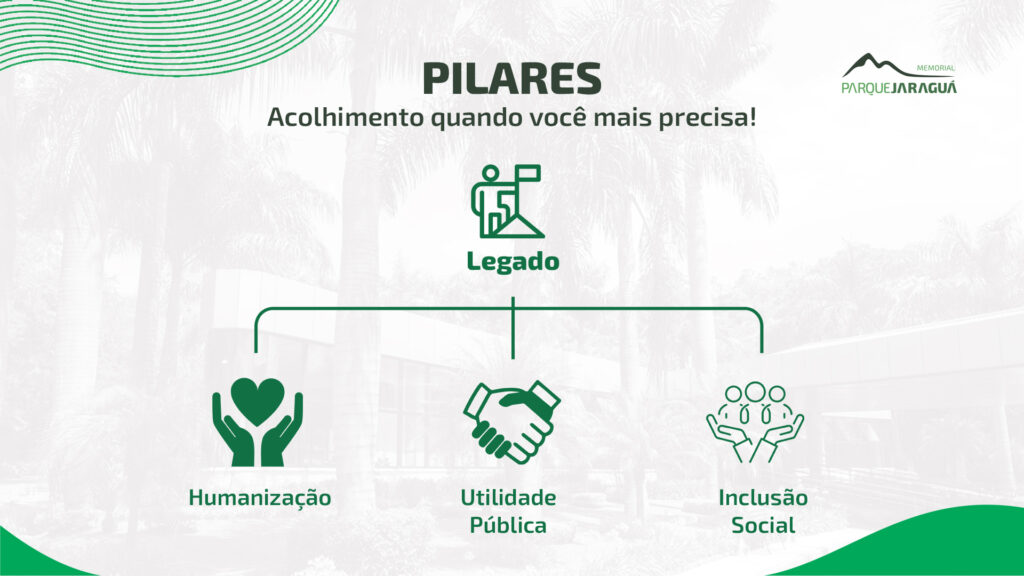 PILARES
Acolhimento quando você mais precisa!

MEMORIAL
PARQUEJARAGUÁ

Legado

Humanização

Utilidade Pública

Inclusão Social